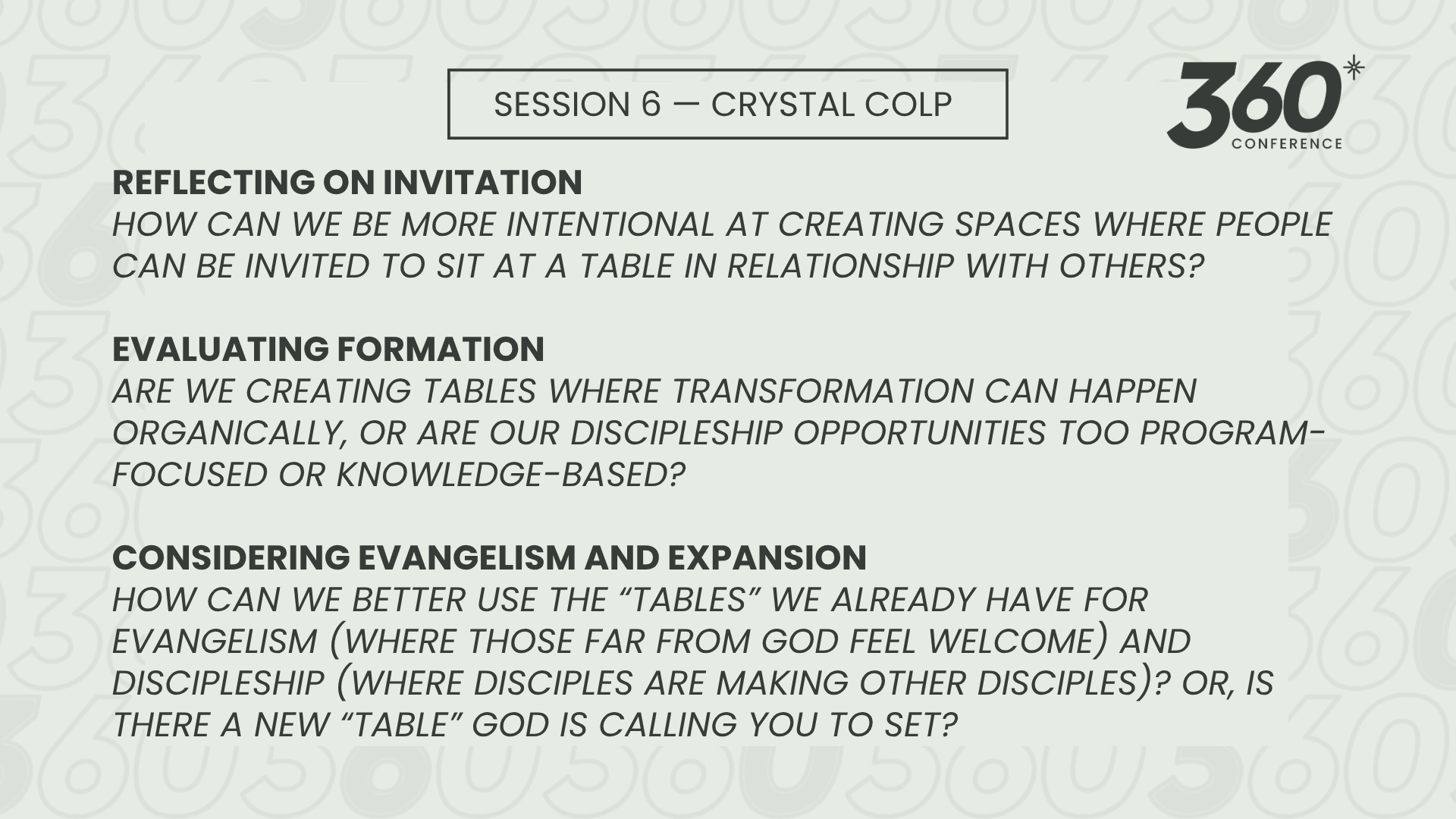 SESSION 6 — CRYSTAL COLP

360 CONFERENCE

REFLECTING ON INVITATION
HOW CAN WE BE MORE INTENTIONAL AT CREATING SPACES WHERE PEOPLE CAN BE INVITED TO SIT AT A TABLE IN RELATIONSHIP WITH OTHERS?

EVALUATING FORMATION
ARE WE CREATING TABLES WHERE TRANSFORMATION CAN HAPPEN ORGANICALLY, OR ARE OUR DISCIPLESHIP OPPORTUNITIES TOO PROGRAM-FOCUSED OR KNOWLEDGE-BASED?

CONSIDERING EVANGELISM AND EXPANSION
HOW CAN WE BETTER USE THE “TABLES” WE ALREADY HAVE FOR EVANGELISM (WHERE THOSE FAR FROM GOD FEEL WELCOME) AND DISCIPLESHIP (WHERE DISCIPLES ARE MAKING OTHER DISCIPLES)? OR, IS THERE A NEW “TABLE” GOD IS CALLING YOU TO SET?